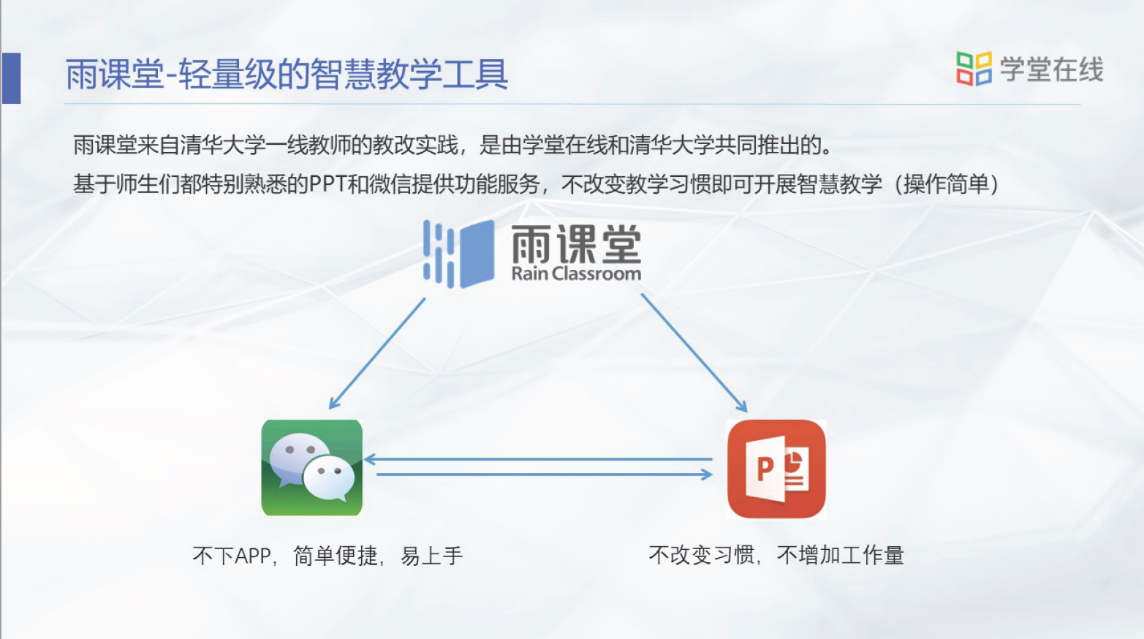 雨课堂-轻量级的智慧教学工具

学堂在线

雨课堂来自清华大学一线教师的教改实践，是由学堂在线和清华大学共同推出的。

基于师生们都特别熟悉的PPT和微信提供功能服务，不改变教学习惯即可开展智慧教学（操作简单）

雨课堂
Rain Classroom

P

不下APP，简单便捷，易上手

不改变习惯，不增加工作量